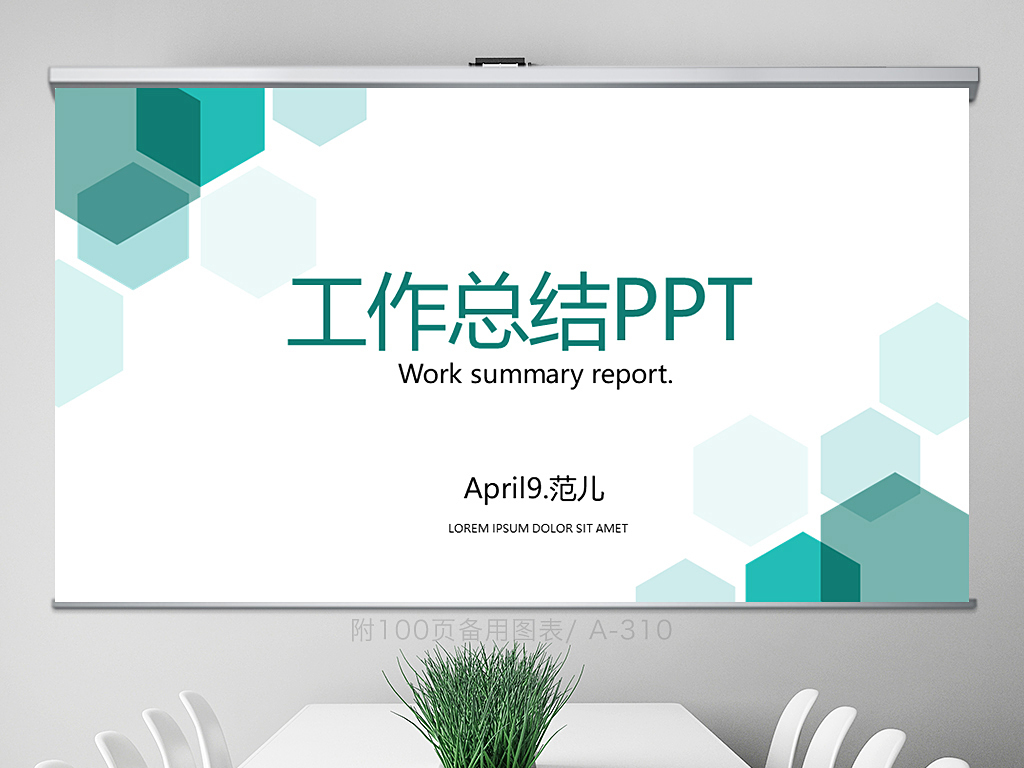 工作总结PPT

Work summary report.

April9.范儿

LOREM IPSUM DOLOR SIT AMET

附100页备用图表/ A-310